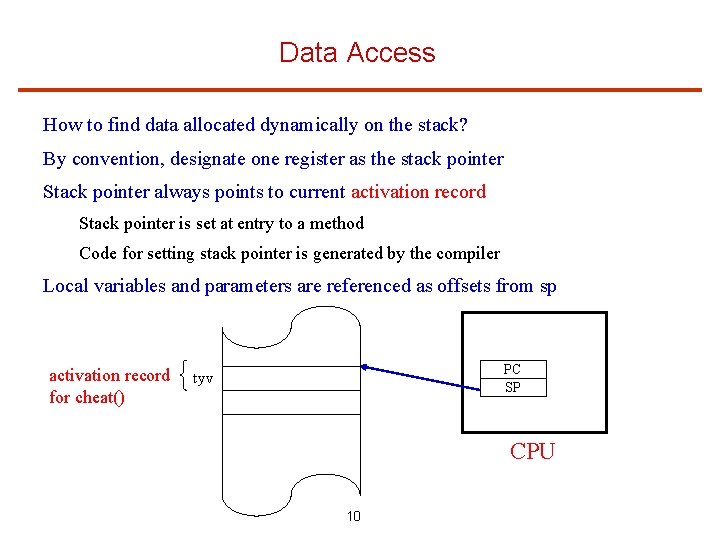 Data Access

How to find data allocated dynamically on the stack?

By convention, designate one register as the stack pointer

Stack pointer always points to current activation record

Stack pointer is set at entry to a method

Code for setting stack pointer is generated by the compiler

Local variables and parameters are referenced as offsets from sp

activation record for cheat()

tyv

PC

SP

CPU

10